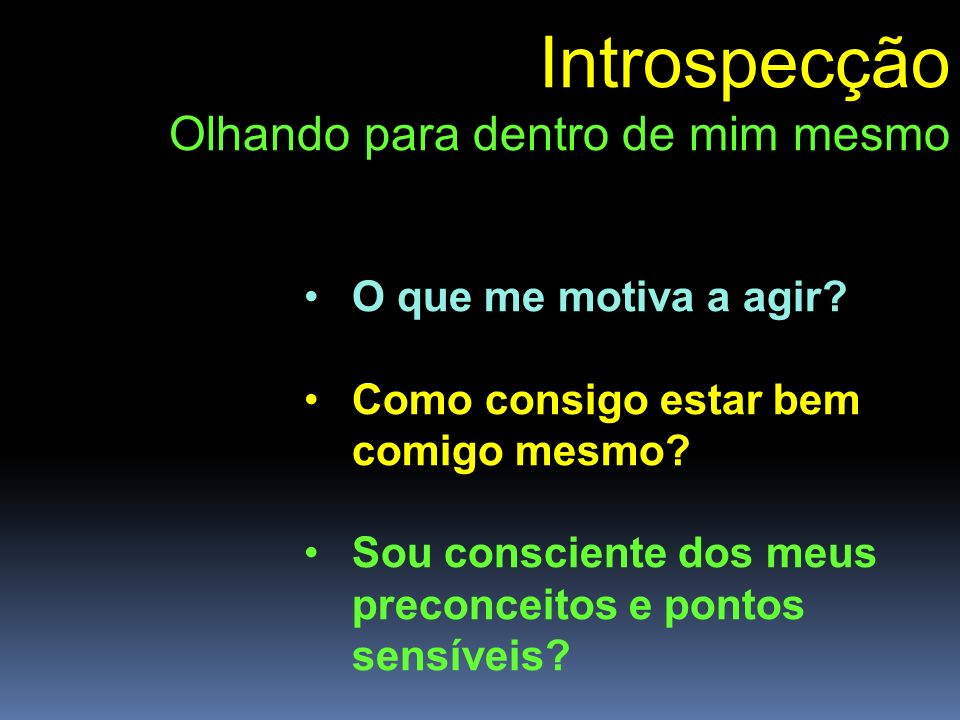 Introspecção
Olhando para dentro de mim mesmo

• O que me motiva a agir?

• Como consigo estar bem comigo mesmo?

• Sou consciente dos meus preconceitos e pontos sensíveis?